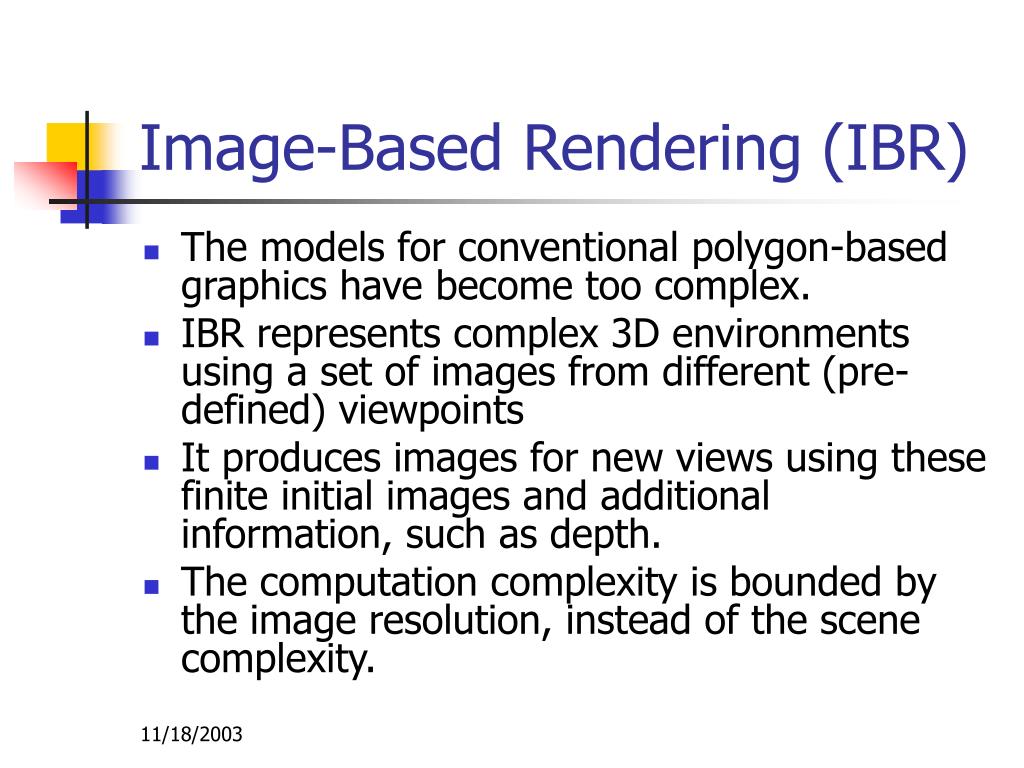 Image-Based Rendering (IBR)

- The models for conventional polygon-based graphics have become too complex.
- IBR represents complex 3D environments using a set of images from different (pre-defined) viewpoints
- It produces images for new views using these finite initial images and additional information, such as depth.
- The computation complexity is bounded by the image resolution, instead of the scene complexity.

11/18/2003